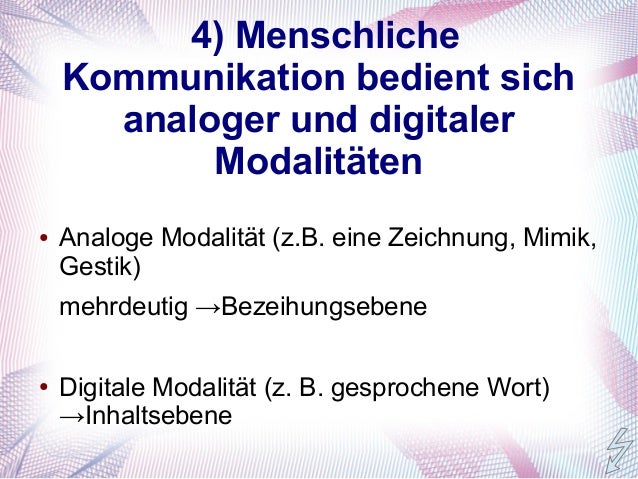 4) Menschliche Kommunikation bedient sich analoger und digitaler Modalitäten

• Analoge Modalität (z.B. eine Zeichnung, Mimik, Gestik)

mehrdeutig →Bezeihungsebene

• Digitale Modalität (z. B. gesprochene Wort) →Inhaltsebene